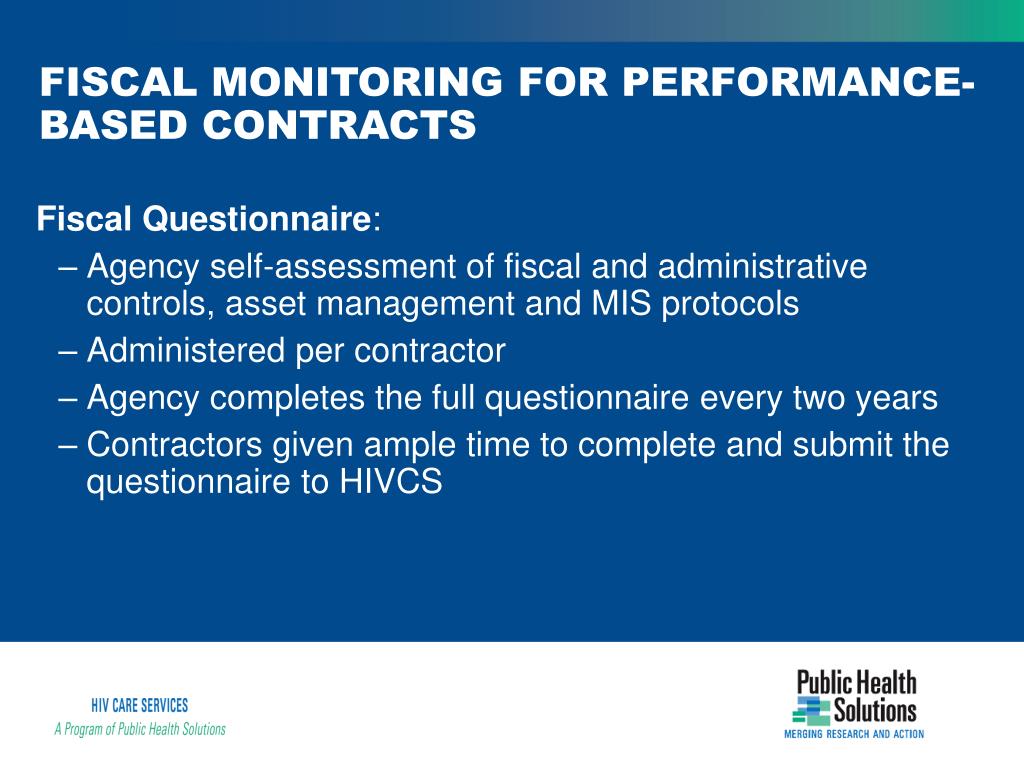 FISCAL MONITORING FOR PERFORMANCE-BASED CONTRACTS

Fiscal Questionnaire:

– Agency self-assessment of fiscal and administrative controls, asset management and MIS protocols
– Administered per contractor
– Agency completes the full questionnaire every two years
– Contractors given ample time to complete and submit the questionnaire to HIVCS

HIV CARE SERVICES
A Program of Public Health Solutions

Public Health Solutions
MERGING RESEARCH AND ACTION